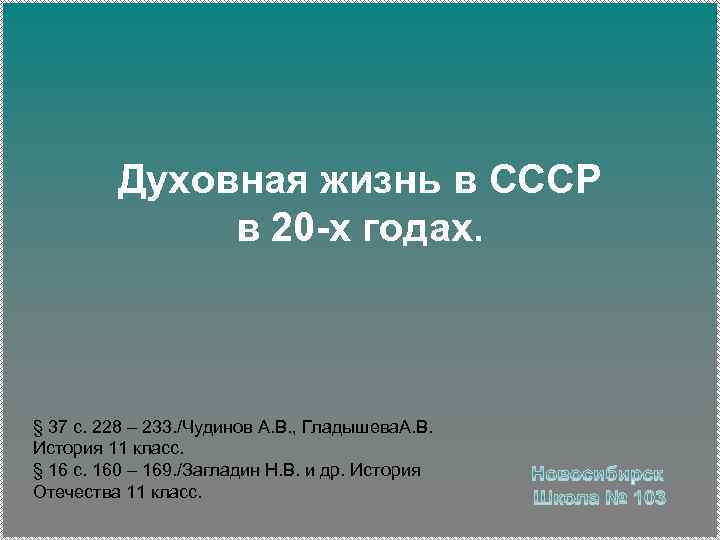 Духовная жизнь в СССР в 20-х годах.

§ 37 с. 228 – 233./Чудинов А.В., ГладышеваА.В. История 11 класс.
§ 16 с. 160 – 169./Загладин Н.В. и др. История Отечества 11 класс.

Новосибирск
Школа № 103